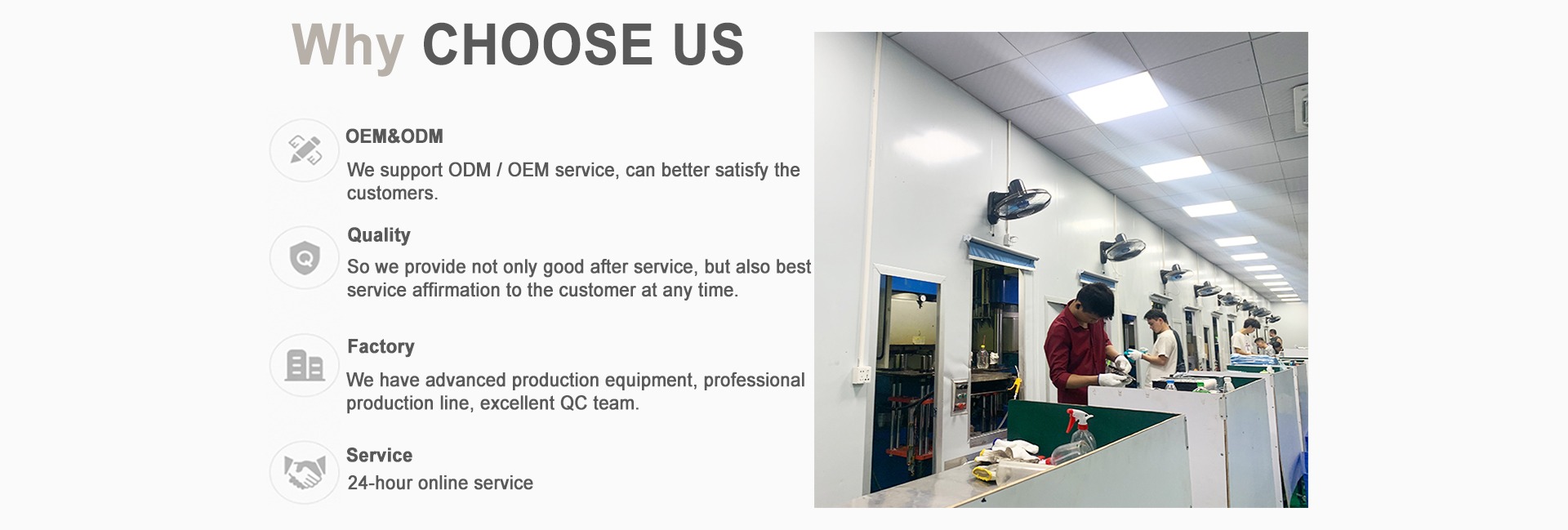 Why CHOOSE US

OEM&ODM

We support ODM / OEM service, can better satisfy the customers.

Quality

So we provide not only good after service, but also best service affirmation to the customer at any time.

Factory

We have advanced production equipment, professional production line, excellent QC team.

Service

24-hour online service